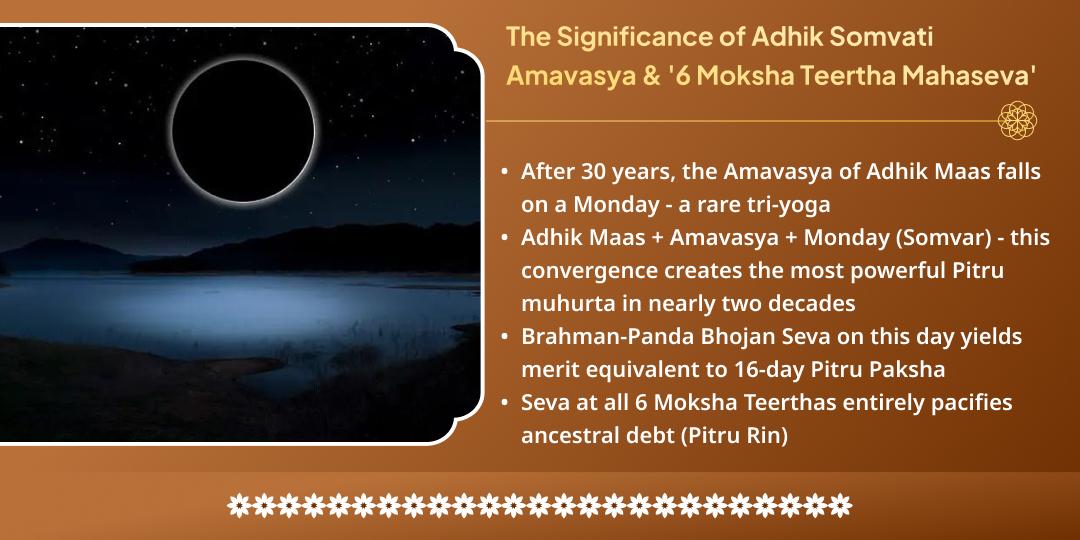 The Significance of Adhik Somvati Amavasya & '6 Moksha Teertha Mahaseva'

• After 30 years, the Amavasya of Adhik Maas falls on a Monday - a rare tri-yoga
• Adhik Maas + Amavasya + Monday (Somvar) - this convergence creates the most powerful Pitru muhurta in nearly two decades
• Brahman-Panda Bhojan Seva on this day yields merit equivalent to 16-day Pitru Paksha
• Seva at all 6 Moksha Teerthas entirely pacifies ancestral debt (Pitru Rin)